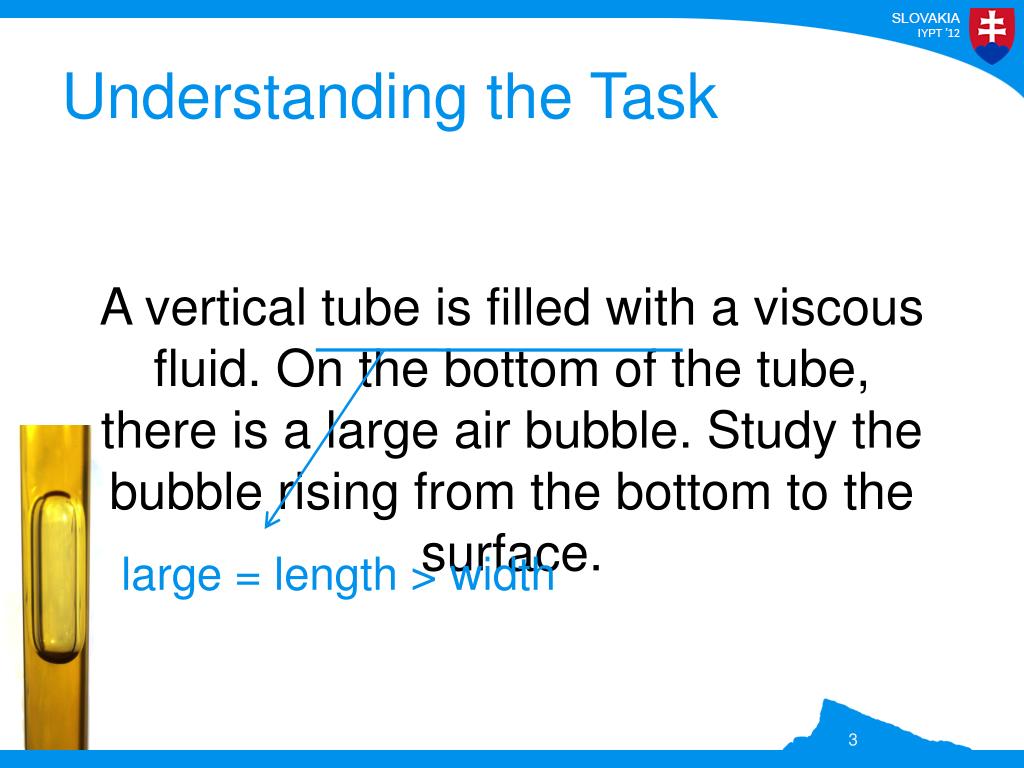 SLOVAKIA
IYPT '12

Understanding the Task

A vertical tube is filled with a viscous fluid. On the bottom of the tube, there is a large air bubble. Study the bubble rising from the bottom to the surface.

large = length > width

3